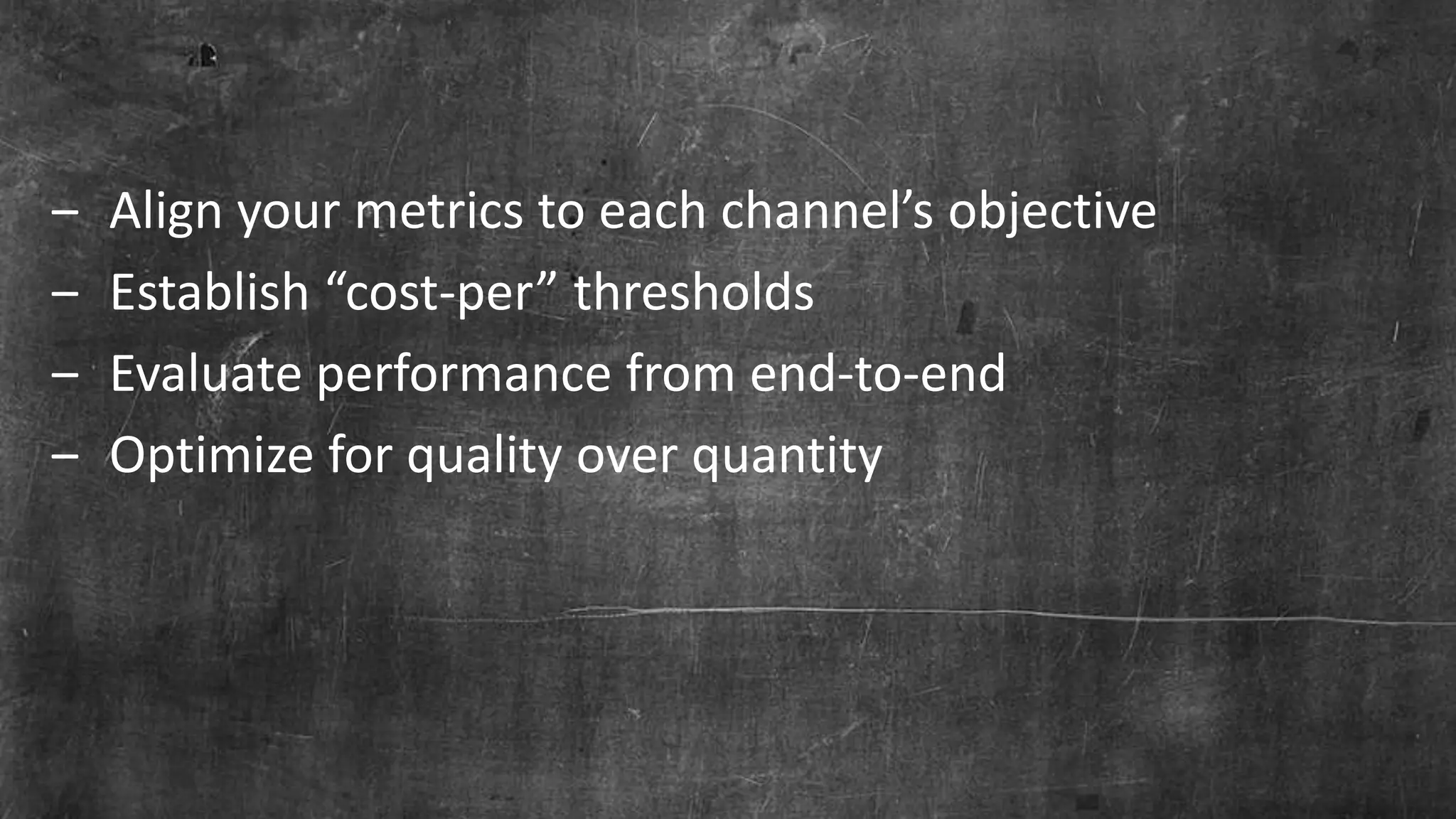 – Align your metrics to each channel’s objective
– Establish “cost-per” thresholds
– Evaluate performance from end-to-end
– Optimize for quality over quantity